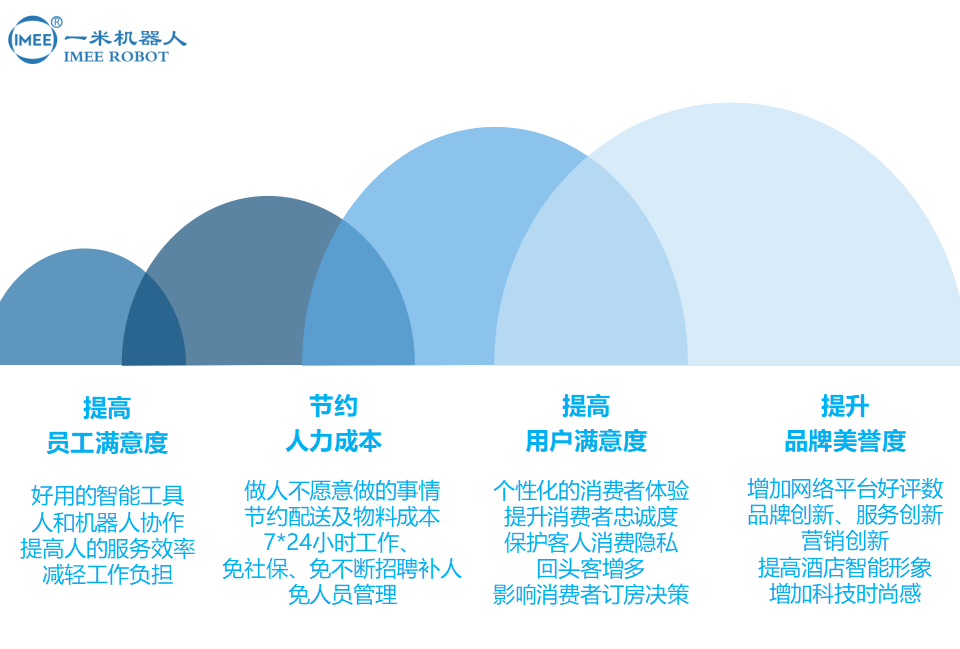 IMEE ® 一米机器人
IMEE ROBOT

提高
员工满意度

好用的智能工具
人和机器人协作
提高人的服务效率
减轻工作负担

节约
人力成本

做人不愿意做的事情
节约配送及物料成本
7*24小时工作、
免社保、免不断招聘补人
免人员管理

提高
用户满意度

个性化的消费者体验
提升消费者忠诚度
保护客人消费隐私
回头客增多
影响消费者订房决策

提升
品牌美誉度

增加网络平台好评数
品牌创新、服务创新
营销创新
提高酒店智能形象
增加科技时尚感